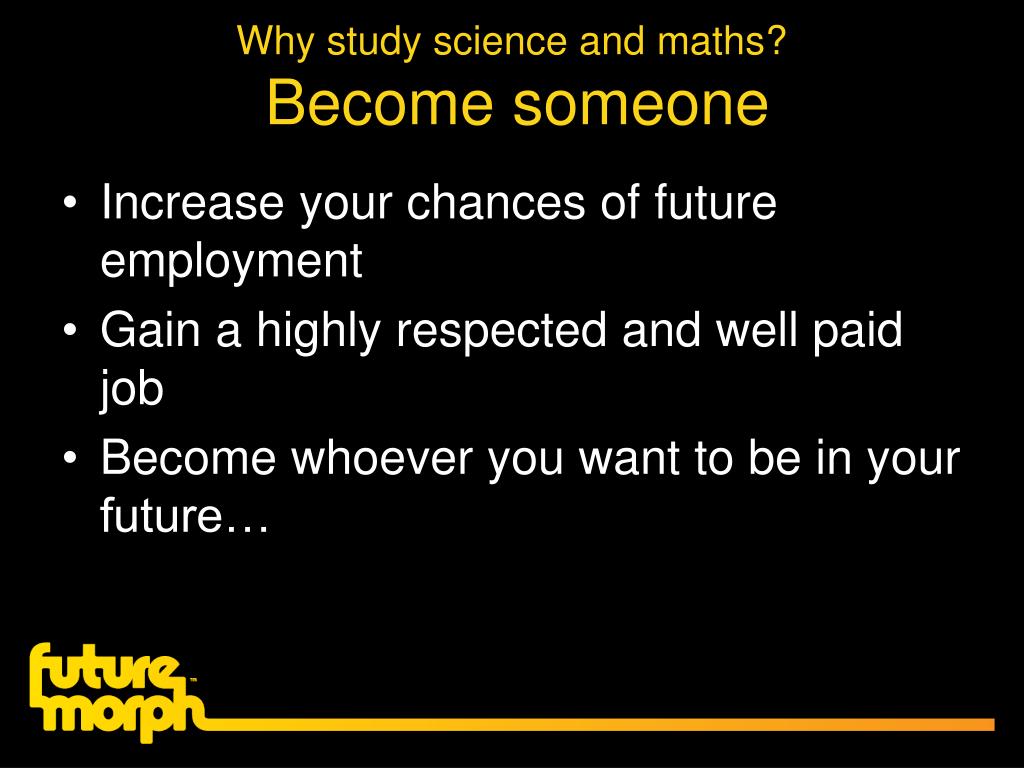 Why study science and maths?
Become someone

• Increase your chances of future employment
• Gain a highly respected and well paid job
• Become whoever you want to be in your future…

future morph™